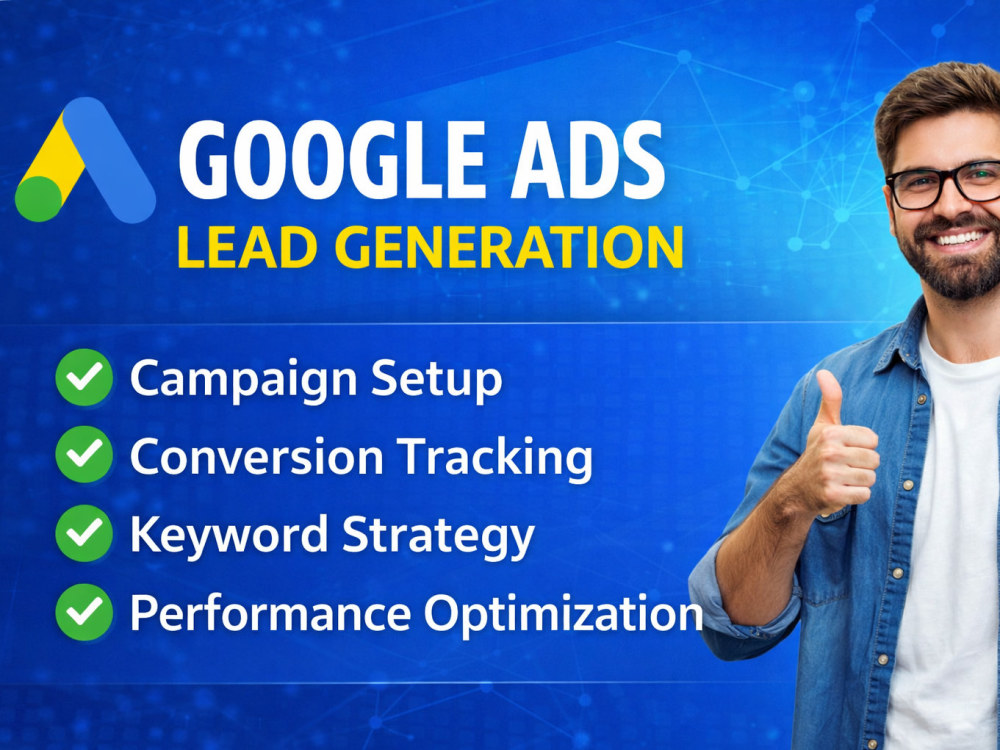 GOOGLE ADS
LEAD GENERATION

Campaign Setup
Conversion Tracking
Keyword Strategy
Performance Optimization